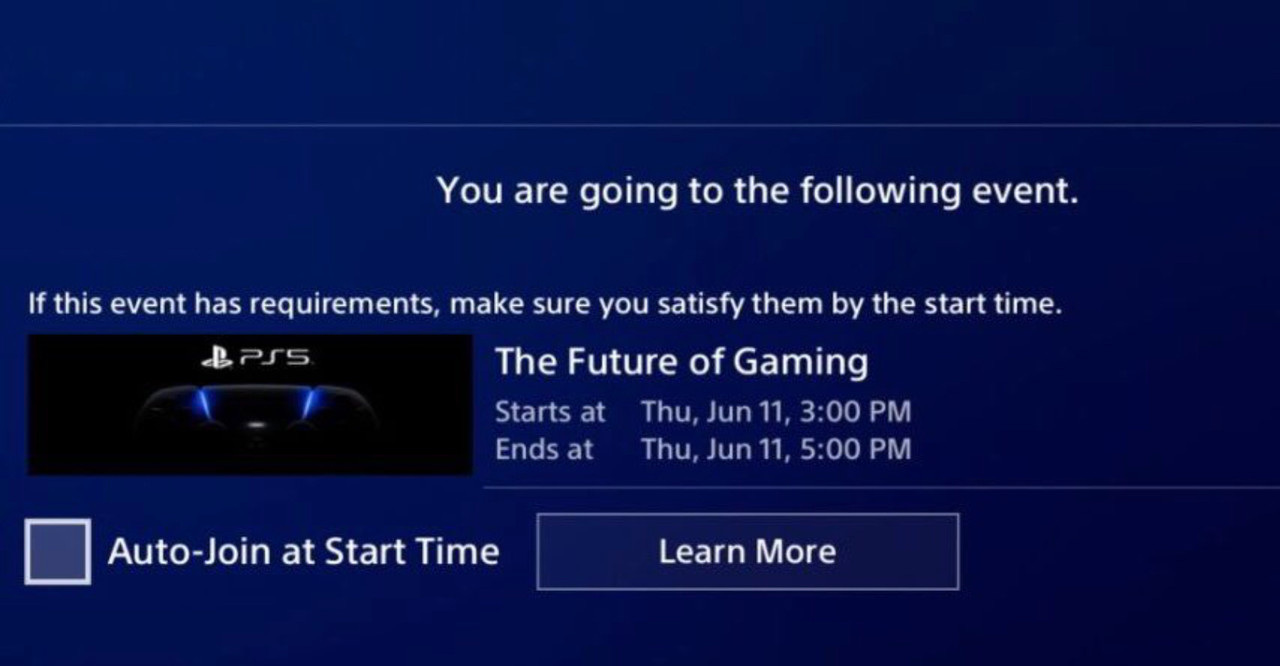 You are going to the following event.

If this event has requirements, make sure you satisfy them by the start time.

PS5

The Future of Gaming

Starts at Thu, Jun 11, 3:00 PM
Ends at Thu, Jun 11, 5:00 PM

Auto-Join at Start Time

Learn More